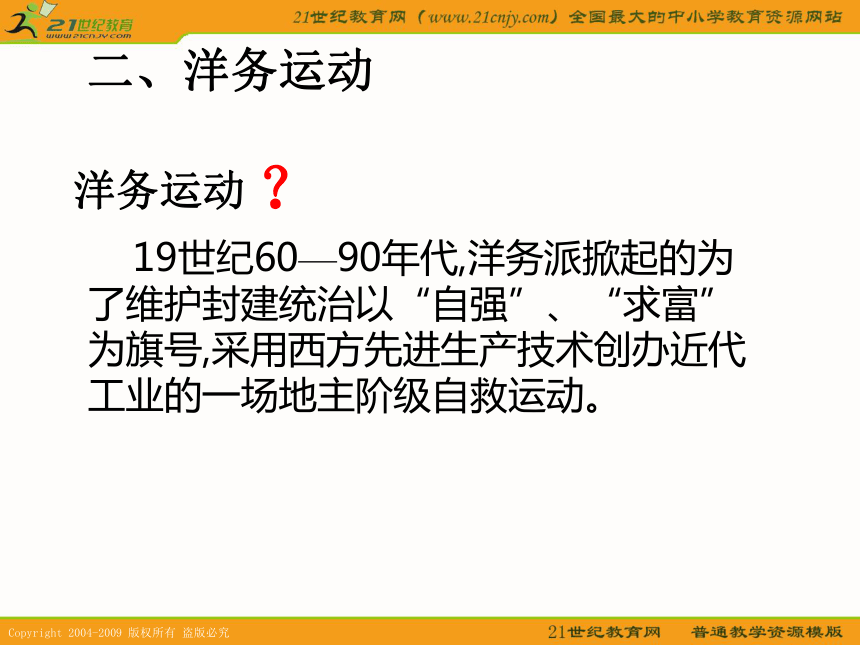 21世纪教育
www.21cnjy.com
21世纪教育网（www.21cnjy.com）全国最大的中小学教育资源网站

二、洋务运动

洋务运动？

19世纪60—90年代,洋务派掀起的为了维护封建统治以“自强”、“求富”为旗号,采用西方先进生产技术创办近代工业的一场地主阶级自救运动。

Copyright 2004-2009 版权所有 盗版必究
21世纪教育网 普通教学资源模版